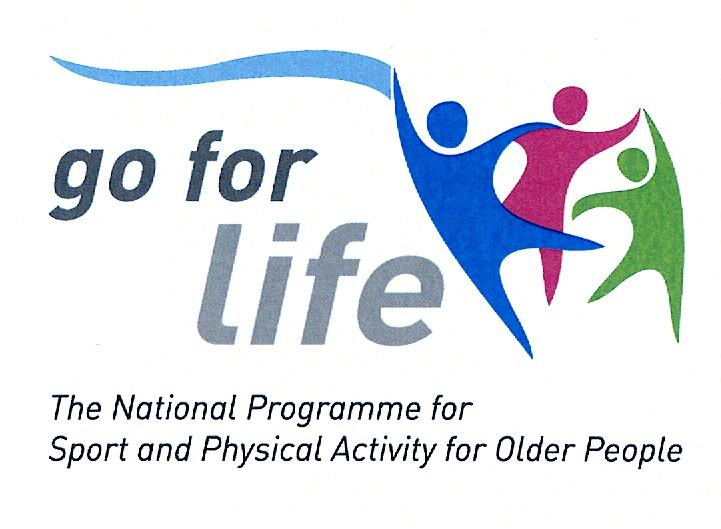 go for
life

The National Programme for
Sport and Physical Activity for Older People